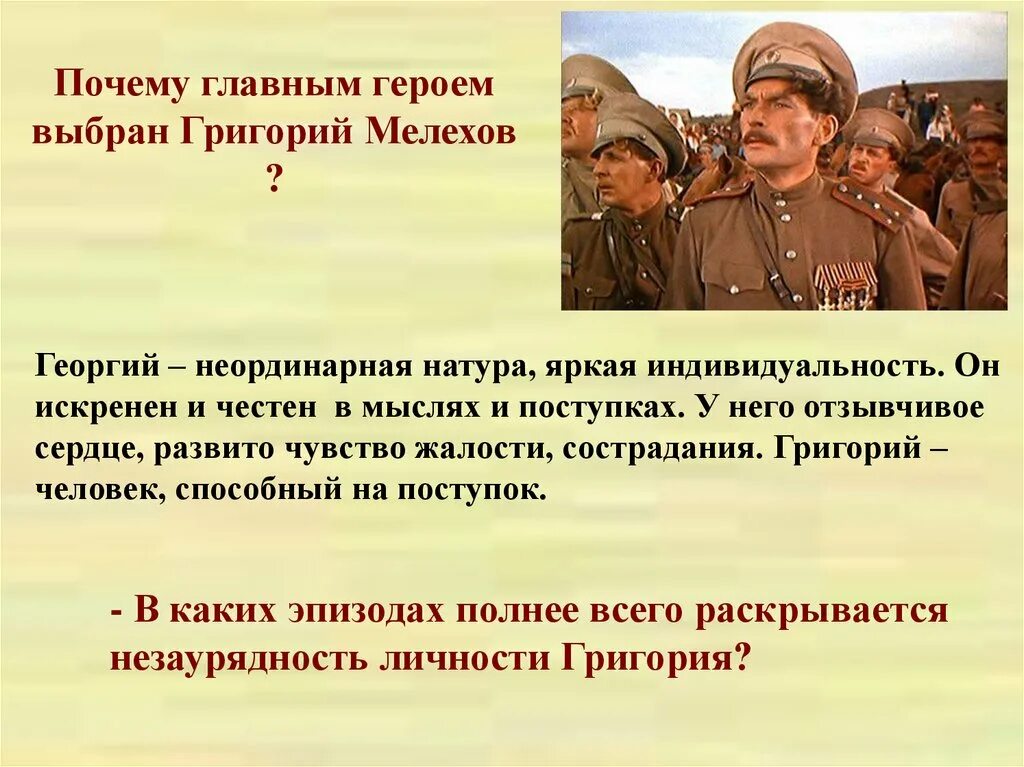 Почему главным героем выбран Григорий Мелехов ?

Георгий – неординарная натура, яркая индивидуальность. Он искренен и честен в мыслях и поступках. У него отзывчивое сердце, развито чувство жалости, сострадания. Григорий – человек, способный на поступок.

- В каких эпизодах полнее всего раскрывается незаурядность личности Григория?